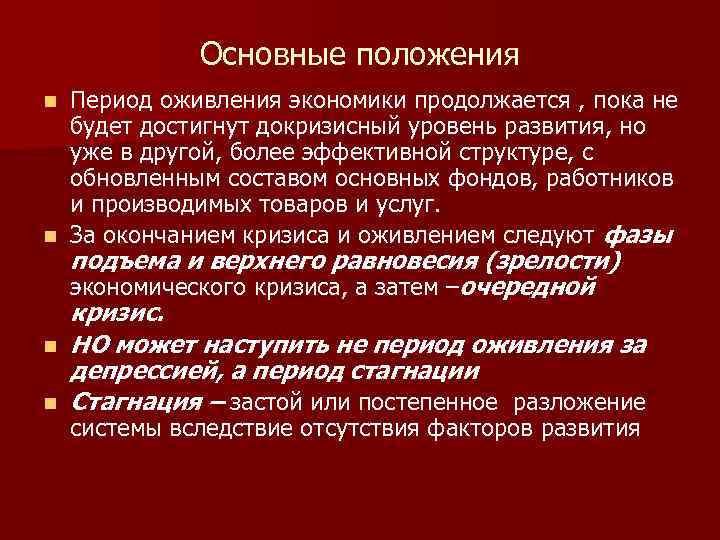 Основные положения

Период оживления экономики продолжается , пока не будет достигнут докризисный уровень развития, но уже в другой, более эффективной структуре, с обновленным составом основных фондов, работников и производимых товаров и услуг.

За окончанием кризиса и оживлением следуют фазы подъема и верхнего равновесия (зрелости) экономического кризиса, а затем –очередной кризис.

НО может наступить не период оживления за депрессией, а период стагнации

Стагнация – застой или постепенное разложение системы вследствие отсутствия факторов развития